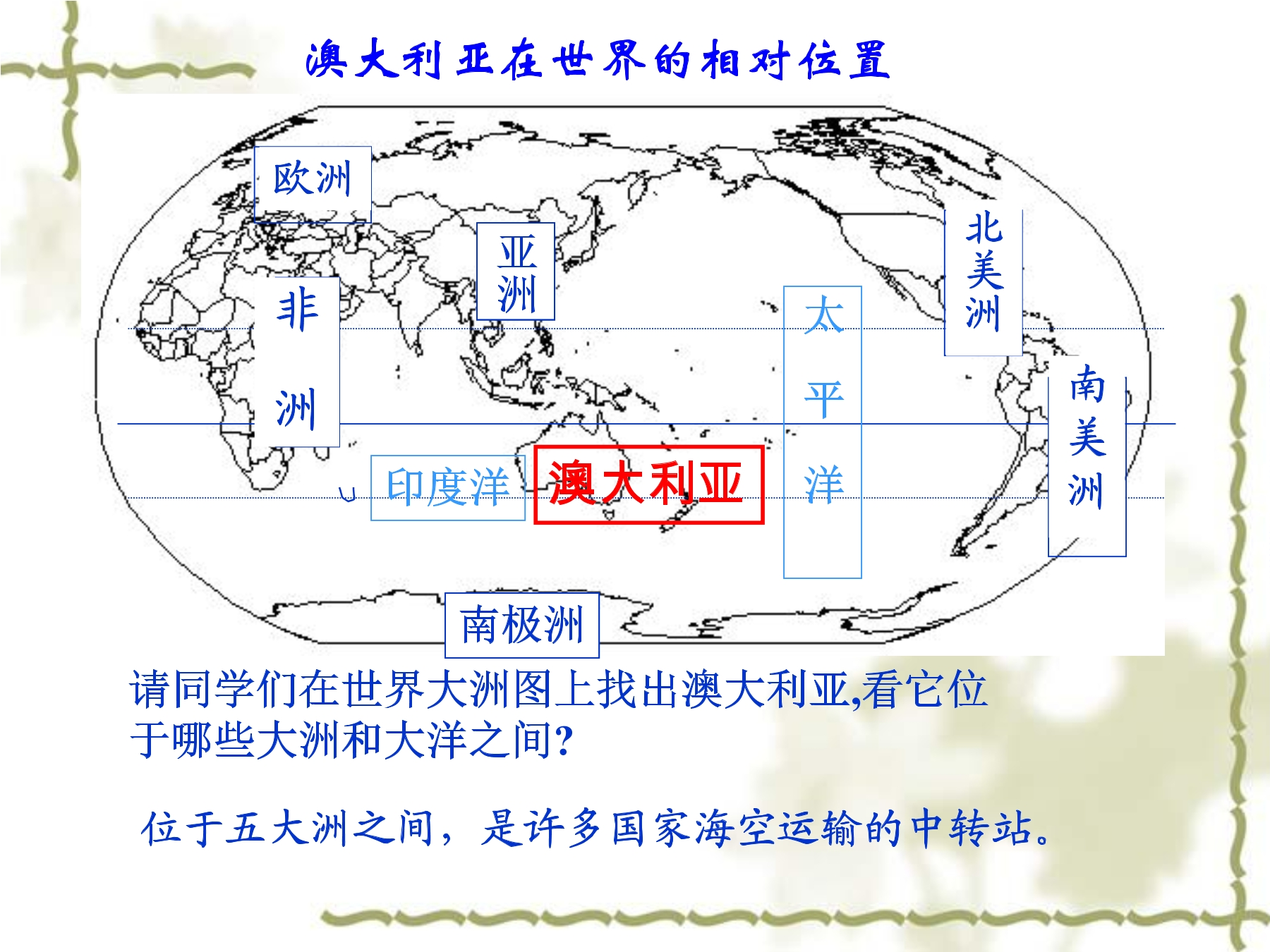 澳大利亚在世界的相对位置

欧洲

亚洲

非洲

北美洲

太平洋

南美洲

印度洋

澳大利亚

南极洲

请同学们在世界大洲图上找出澳大利亚,看它位于哪些大洲和大洋之间?

位于五大洲之间，是许多国家海空运输的中转站。